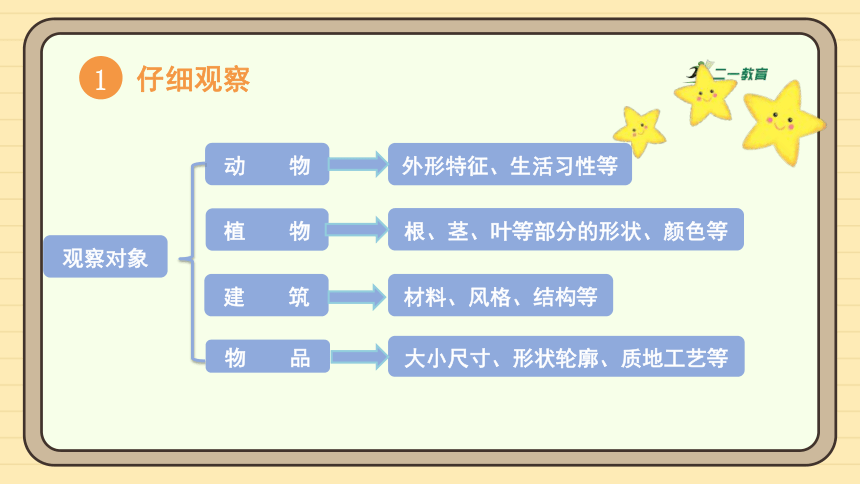 1 仔细观察

二一教育

观察对象

动　物
外形特征、生活习性等

植　物
根、茎、叶等部分的形状、颜色等

建　筑
材料、风格、结构等

物　品
大小尺寸、形状轮廓、质地工艺等